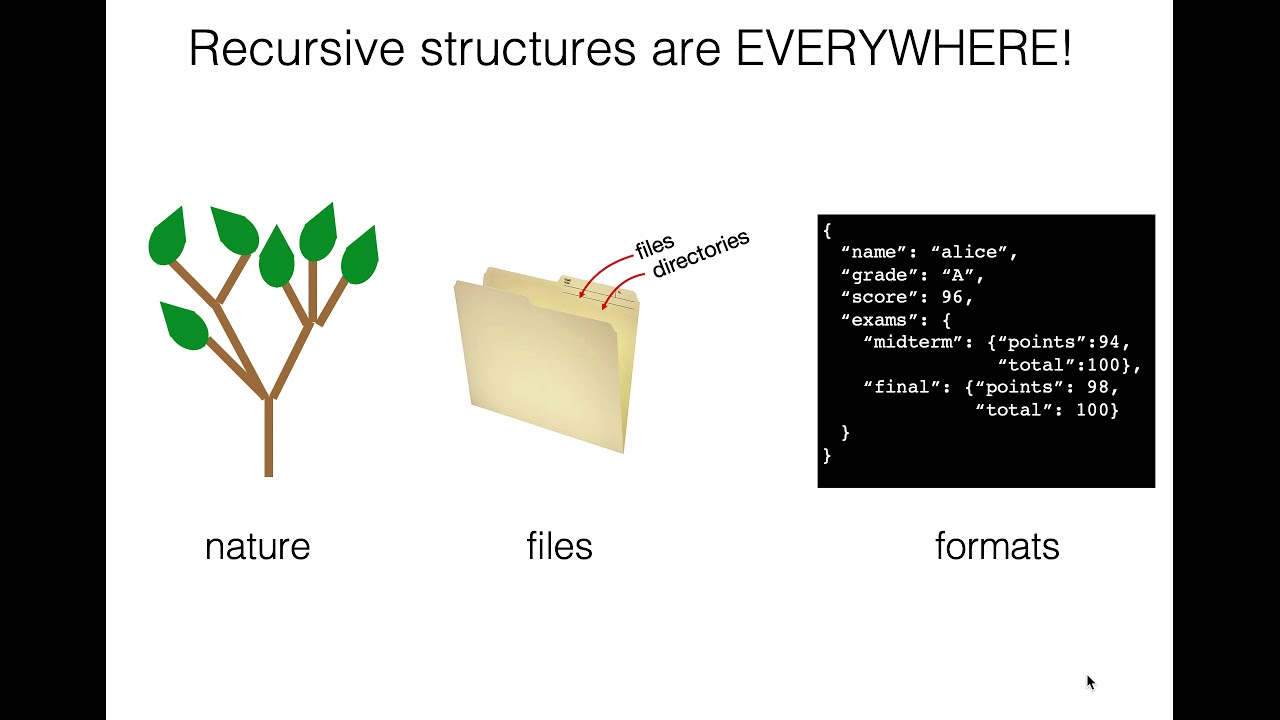 Recursive structures are EVERYWHERE!

files
directories

{
 “name”: “alice”,
 “grade”: “A”,
 “score”: 96,
 “exams”: {
   “midterm”: {“points”:94,
              “total”:100},
   “final”: {“points”: 98,
             “total”: 100}
 }
}

nature

files

formats